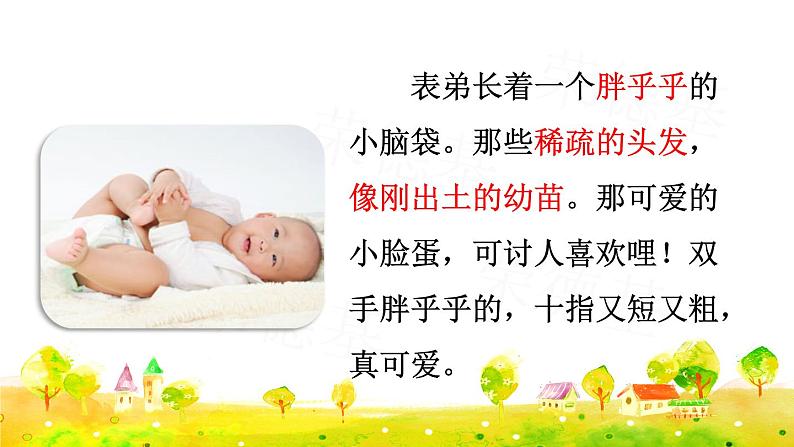 表弟长着一个胖乎乎的小脑袋。那些稀疏的头发，像刚出土的幼苗。那可爱的小脸蛋，可讨人喜欢哩！双手胖乎乎的，十指又短又粗，真可爱。